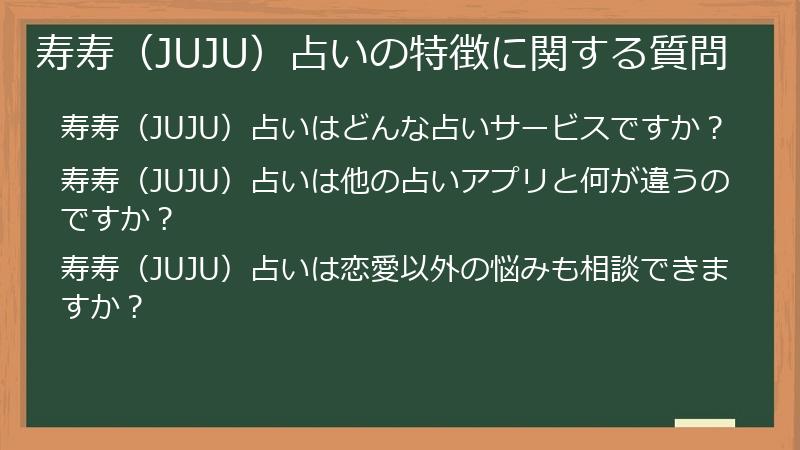 寿寿（JUJU）占いの特徴に関する質問

寿寿（JUJU）占いはどんな占いサービスですか？

寿寿（JUJU）占いは他の占いアプリと何が違うのですか？

寿寿（JUJU）占いは恋愛以外の悩みも相談できますか？